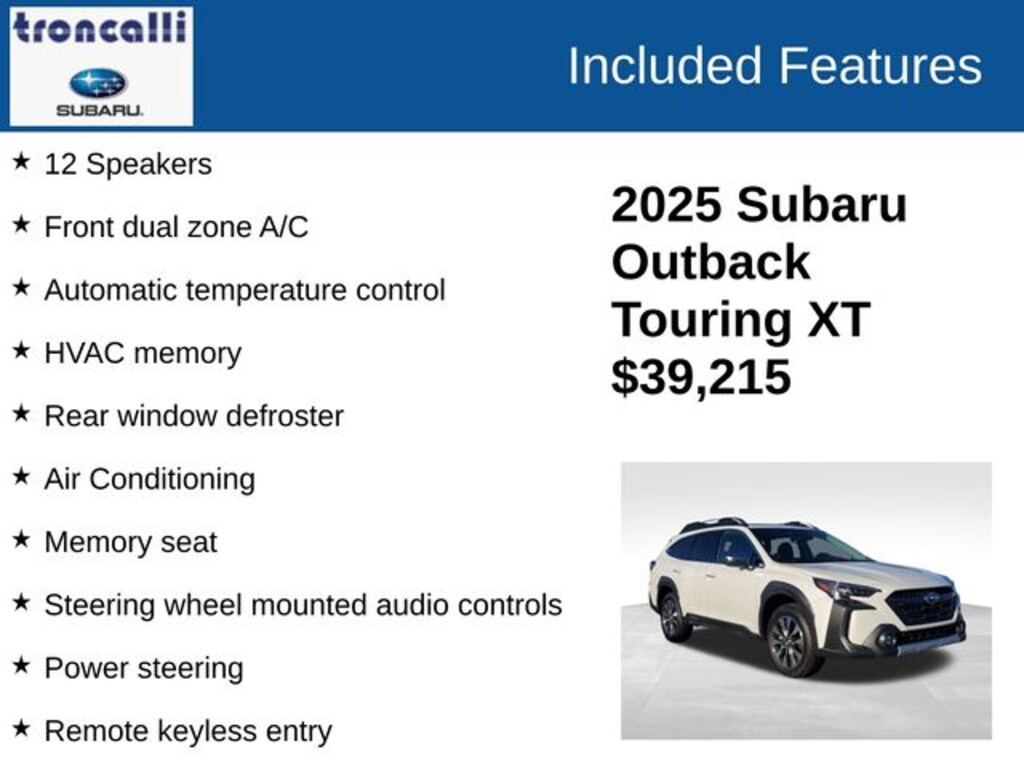 troncalli
SUBARU.

Included Features

★ 12 Speakers
★ Front dual zone A/C
★ Automatic temperature control
★ HVAC memory
★ Rear window defroster
★ Air Conditioning
★ Memory seat
★ Steering wheel mounted audio controls
★ Power steering
★ Remote keyless entry

2025 Subaru Outback Touring XT $39,215